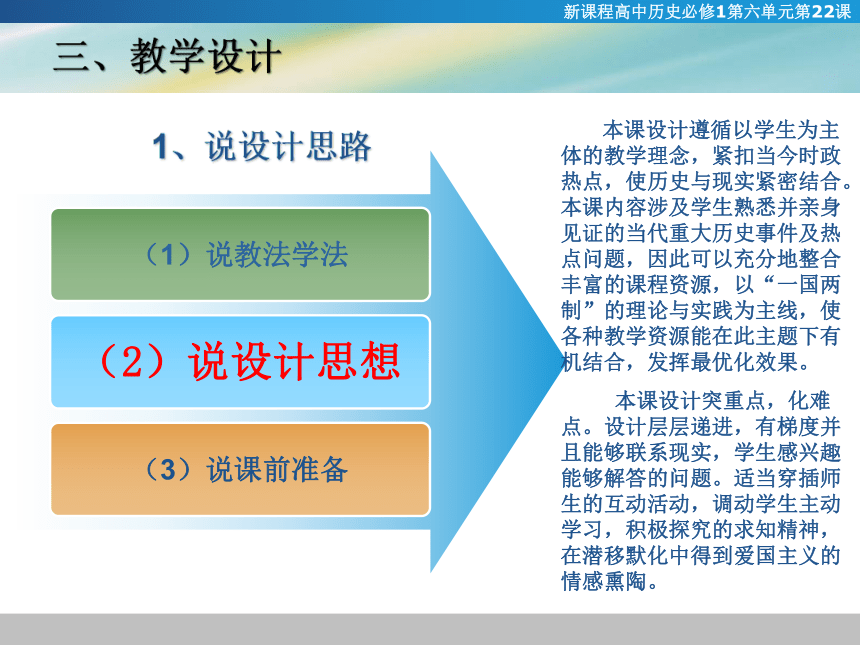 新课程高中历史必修1第六单元第22课

三、教学设计

1、说设计思路

（1）说教法学法

（2）说设计思想

（3）说课前准备

本课设计遵循以学生为主体的教学理念，紧扣当今时政热点，使历史与现实紧密结合。本课内容涉及学生熟悉并亲身见证的当代重大历史事件及热点问题，因此可以充分地整合丰富的课程资源，以“一国两制”的理论与实践为主线，使各种教学资源能在此主题下有机结合，发挥最优化效果。

本课设计突重点，化难点。设计层层递进，有梯度并且能够联系现实，学生感兴趣能够解答的问题。适当穿插师生的互动活动，调动学生主动学习，积极探究的求知精神，在潜移默化中得到爱国主义的情感熏陶。